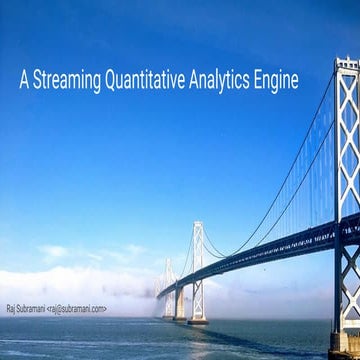 A Streaming Quantitative Analytics Engine

Raj Subramani <raj@subramani.com>